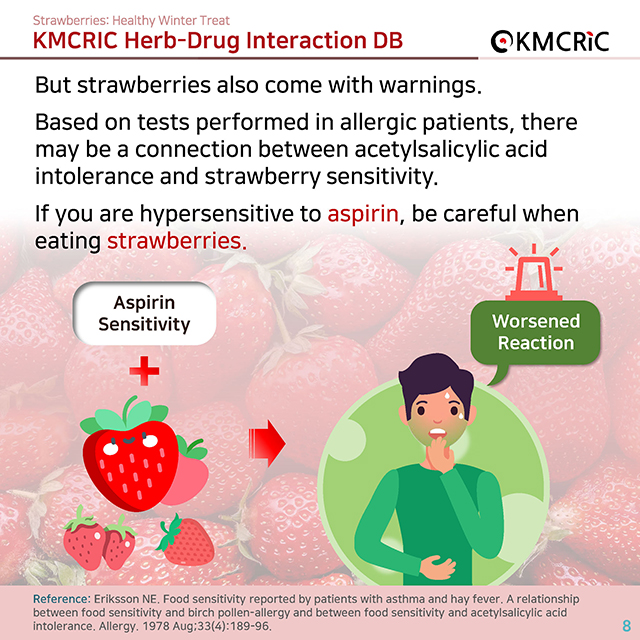 Strawberries: Healthy Winter Treat
KMCRIC Herb-Drug Interaction DB

KMCRiC

But strawberries also come with warnings.

Based on tests performed in allergic patients, there may be a connection between acetylsalicylic acid intolerance and strawberry sensitivity.

If you are hypersensitive to aspirin, be careful when eating strawberries.

Aspirin Sensitivity

Worsened Reaction

Reference: Eriksson NE. Food sensitivity reported by patients with asthma and hay fever. A relationship between food sensitivity and birch pollen-allergy and between food sensitivity and acetylsalicylic acid intolerance. Allergy. 1978 Aug;33(4):189-96.

8